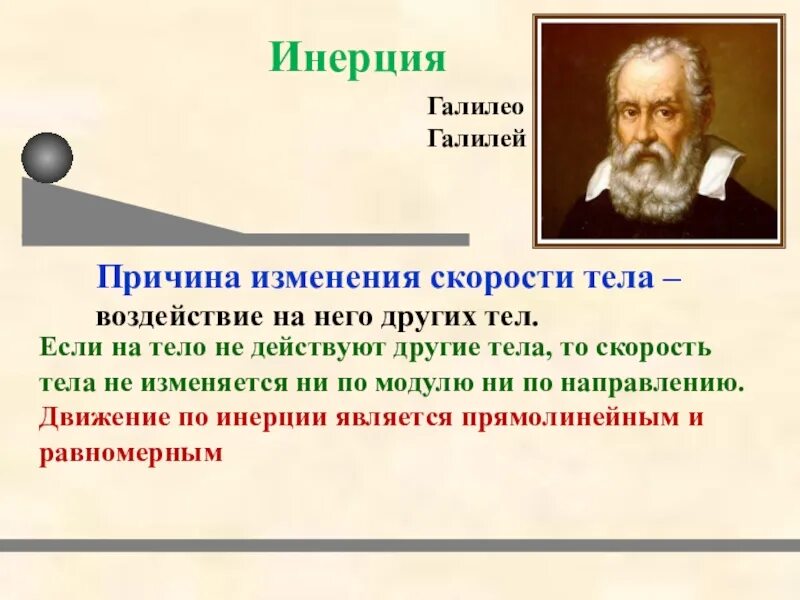 Инерция

Галилео Галилей

Причина изменения скорости тела – воздействие на него других тел.

Если на тело не действуют другие тела, то скорость тела не изменяется ни по модулю ни по направлению.

Движение по инерции является прямолинейным и равномерным